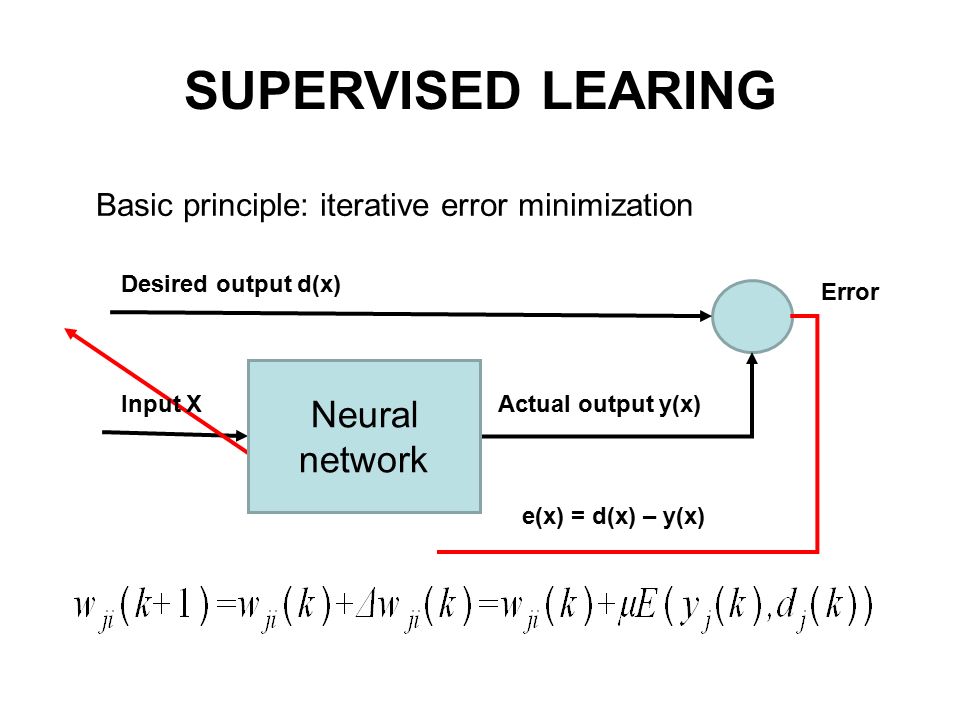 SUPERVISED LEARING

Basic principle: iterative error minimization

Desired output d(x)

Error

Input X

Neural network

Actual output y(x)

e(x) = d(x) – y(x)

$w_{ji}(k+1)=w_{ji}(k)+\Delta w_{ji}(k)=w_{ji}(k)+\mu E(y_j(k),d_j(k))$